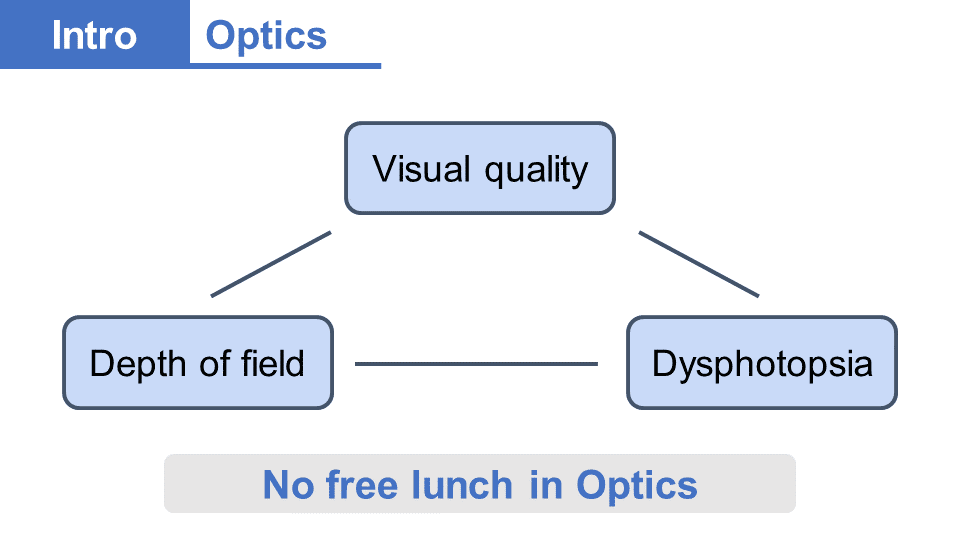 Intro Optics

Visual quality

Depth of field

Dysphotopsia

No free lunch in Optics